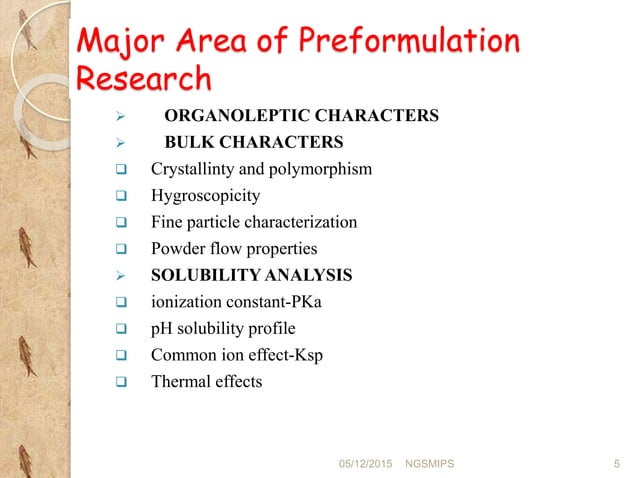 Major Area of Preformulation Research

➢ ORGANOLEPTIC CHARACTERS
➢ BULK CHARACTERS
❑ Crystallinty and polymorphism
❑ Hygroscopicity
❑ Fine particle characterization
❑ Powder flow properties
➢ SOLUBILITY ANALYSIS
❑ ionization constant-PKa
❑ pH solubility profile
❑ Common ion effect-Ksp
❑ Thermal effects

05/12/2015 NGSMIPS 5